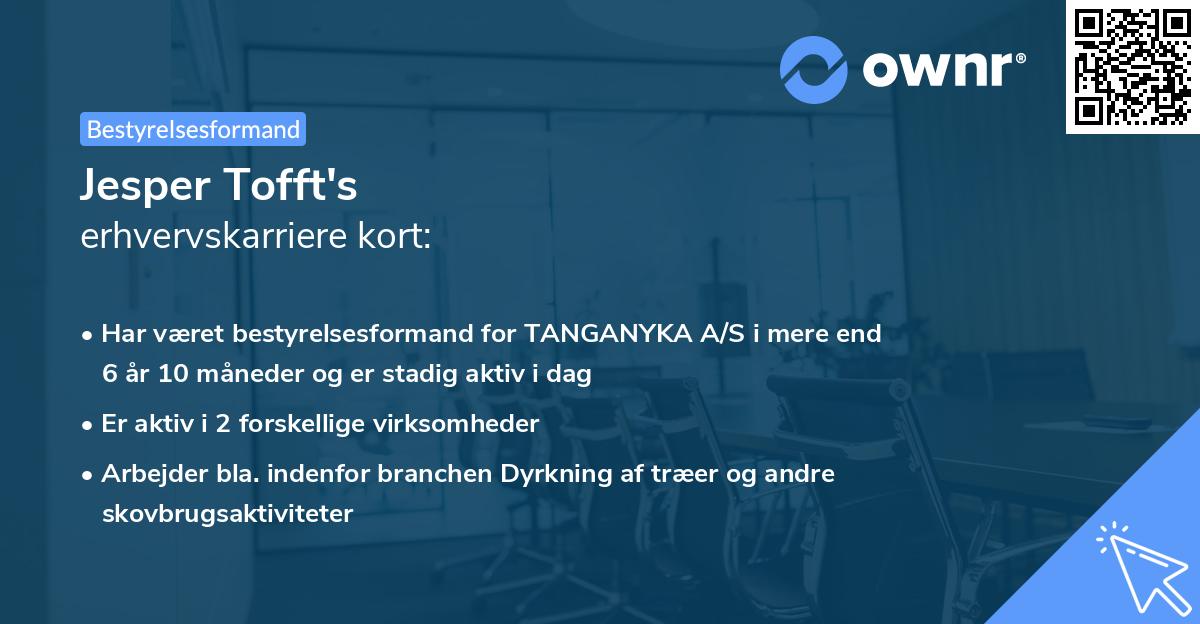 ownr®

Bestyrelsesformand

Jesper Tofft's
erhvervskarriere kort:

• Har været bestyrelsesformand for TANGANYKA A/S i mere end 6 år 10 måneder og er stadig aktiv i dag
• Er aktiv i 2 forskellige virksomheder
• Arbejder bla. indenfor branchen Dyrkning af træer og andre skovbrugsaktiviteter